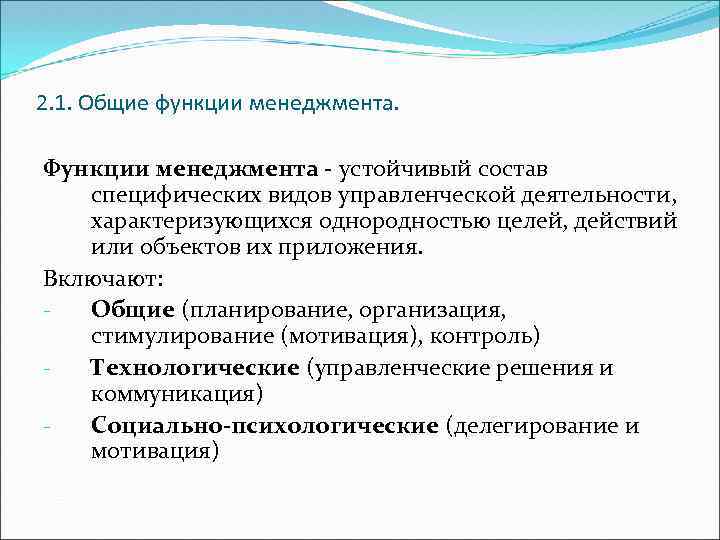 2.1. Общие функции менеджмента.

Функции менеджмента - устойчивый состав специфических видов управленческой деятельности, характеризующихся однородностью целей, действий или объектов их приложения.

Включают:

- Общие (планирование, организация, стимулирование (мотивация), контроль)
- Технологические (управленческие решения и коммуникация)
- Социально-психологические (делегирование и мотивация)